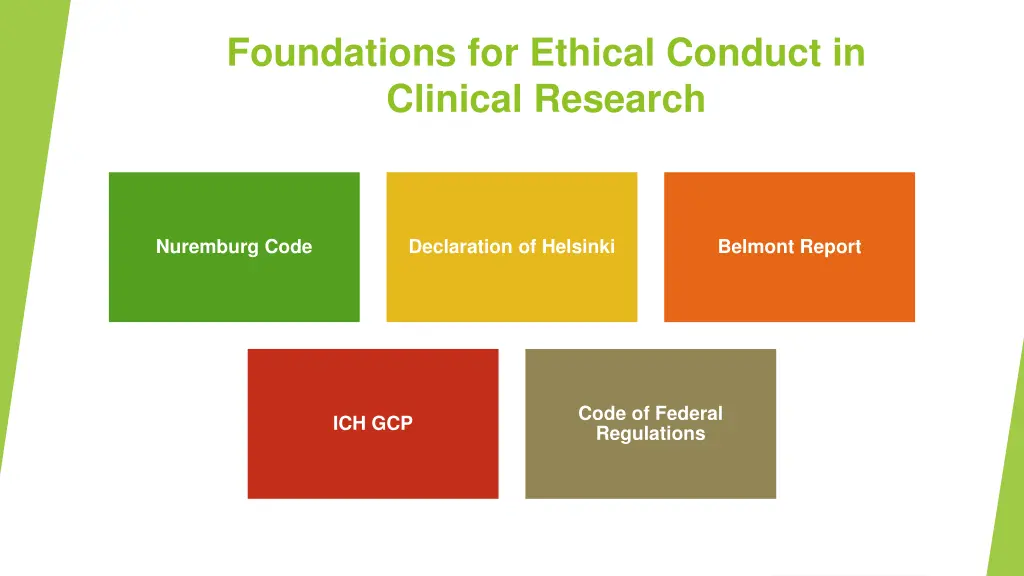 Foundations for Ethical Conduct in Clinical Research

Nuremburg Code

Declaration of Helsinki

Belmont Report

ICH GCP

Code of Federal Regulations